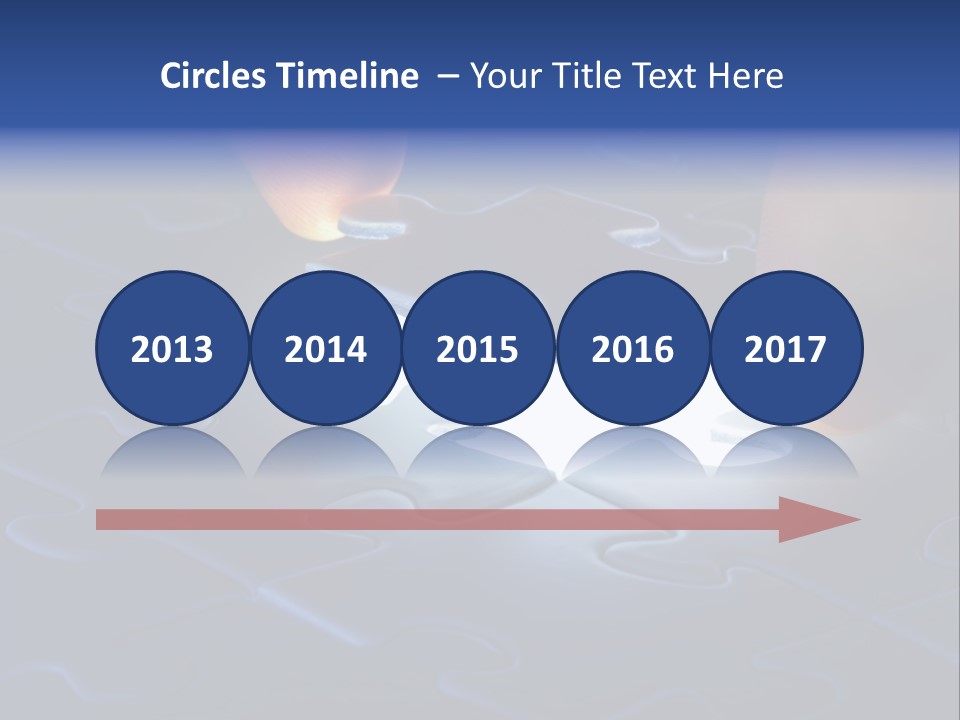 Circles Timeline – Your Title Text Here

2013 2014 2015 2016 2017